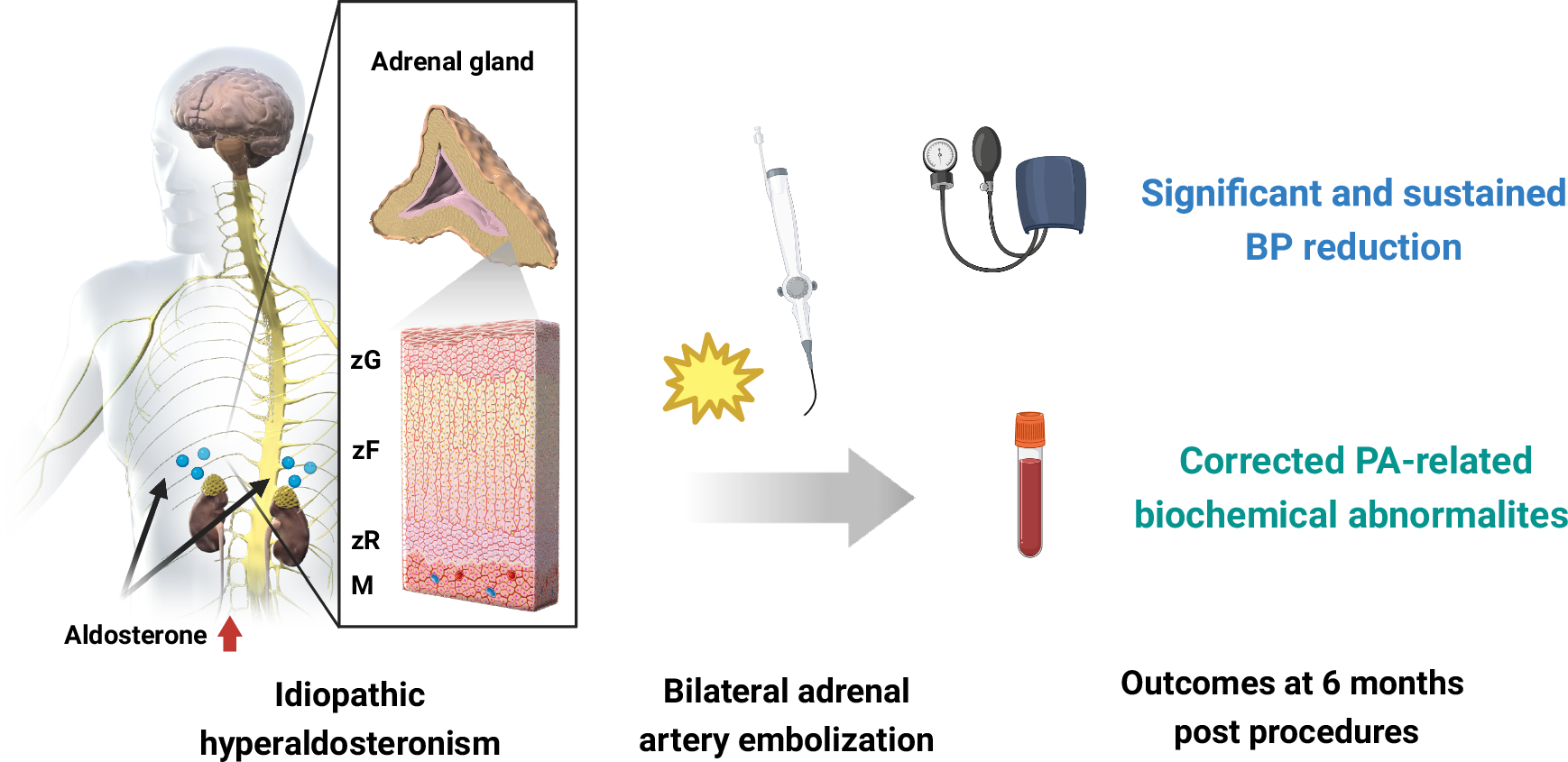 Adrenal gland

zG

zF

zR

M

Aldosterone

Idiopathic hyperaldosteronism

Bilateral adrenal artery embolization

Significant and sustained BP reduction

Corrected PA-related biochemical abnormalites

Outcomes at 6 months post procedures